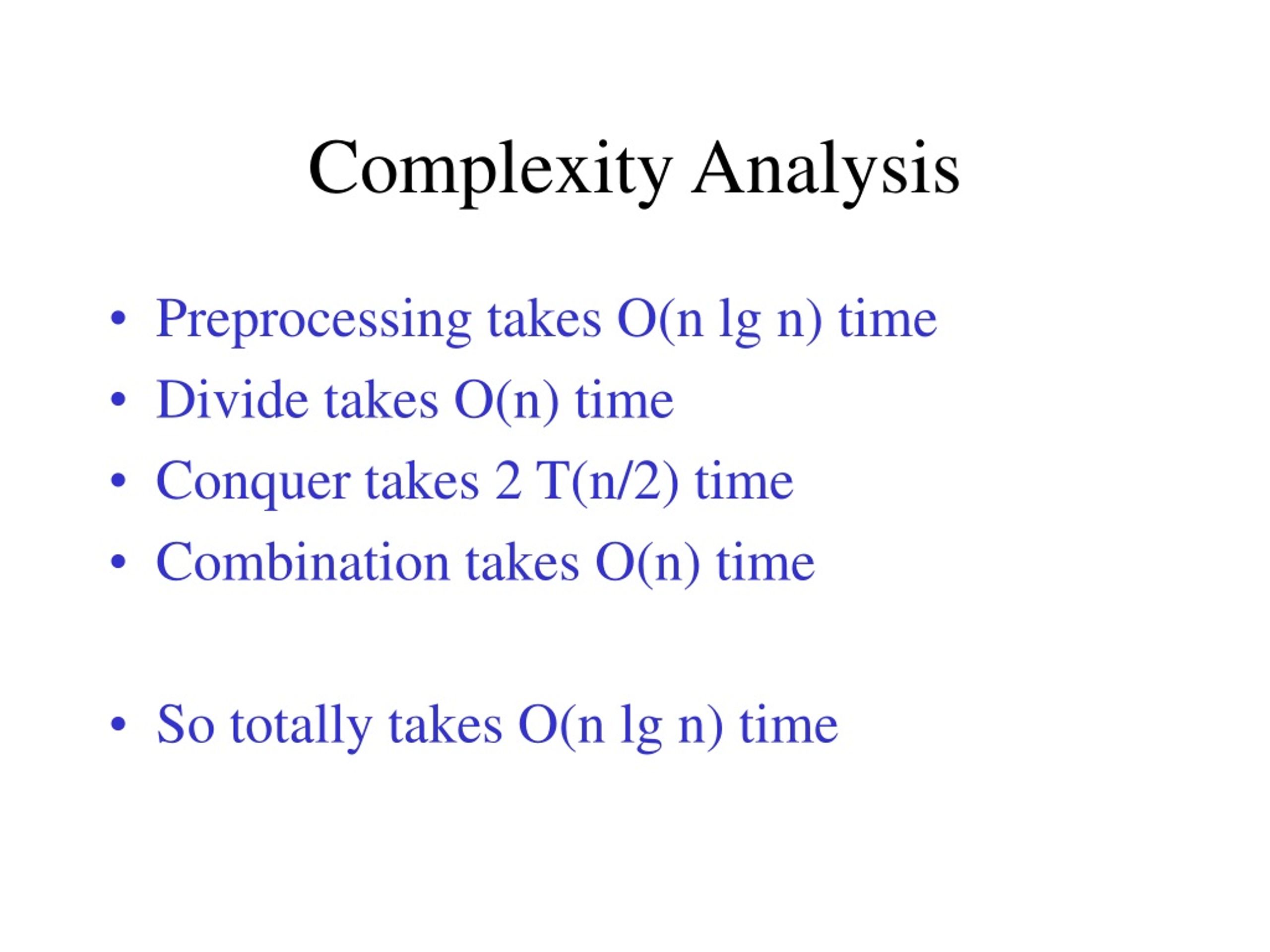 Complexity Analysis

• Preprocessing takes O(n lg n) time
• Divide takes O(n) time
• Conquer takes 2 T(n/2) time
• Combination takes O(n) time

• So totally takes O(n lg n) time